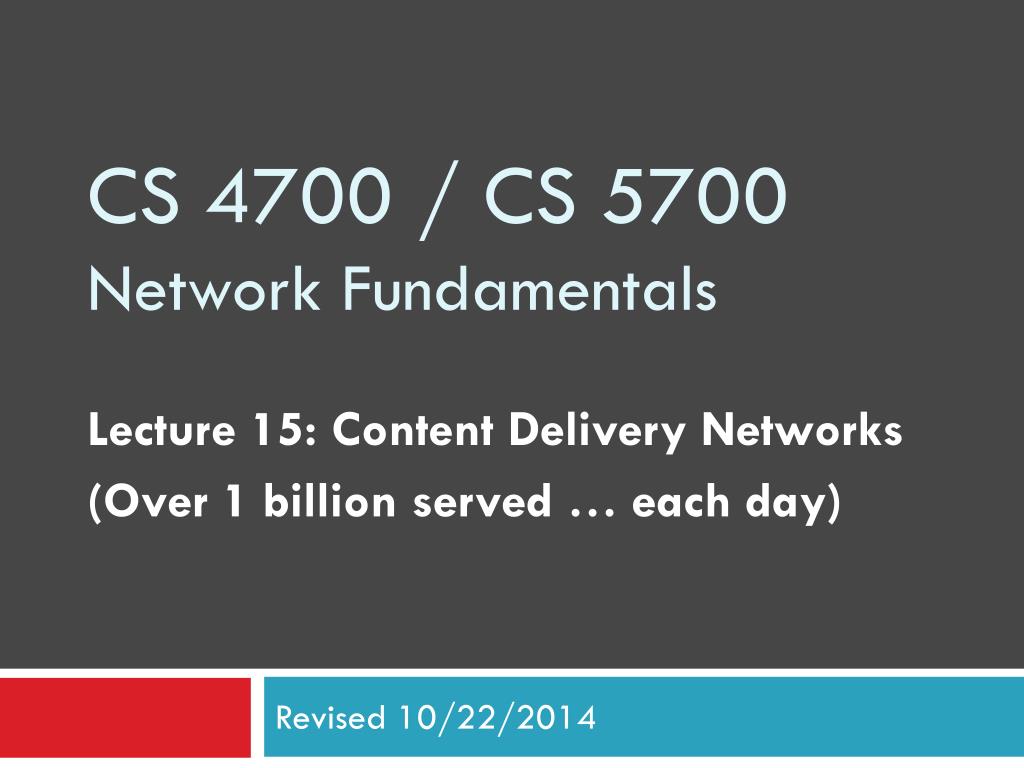 CS 4700 / CS 5700
Network Fundamentals

Lecture 15: Content Delivery Networks
(Over 1 billion served … each day)

Revised 10/22/2014